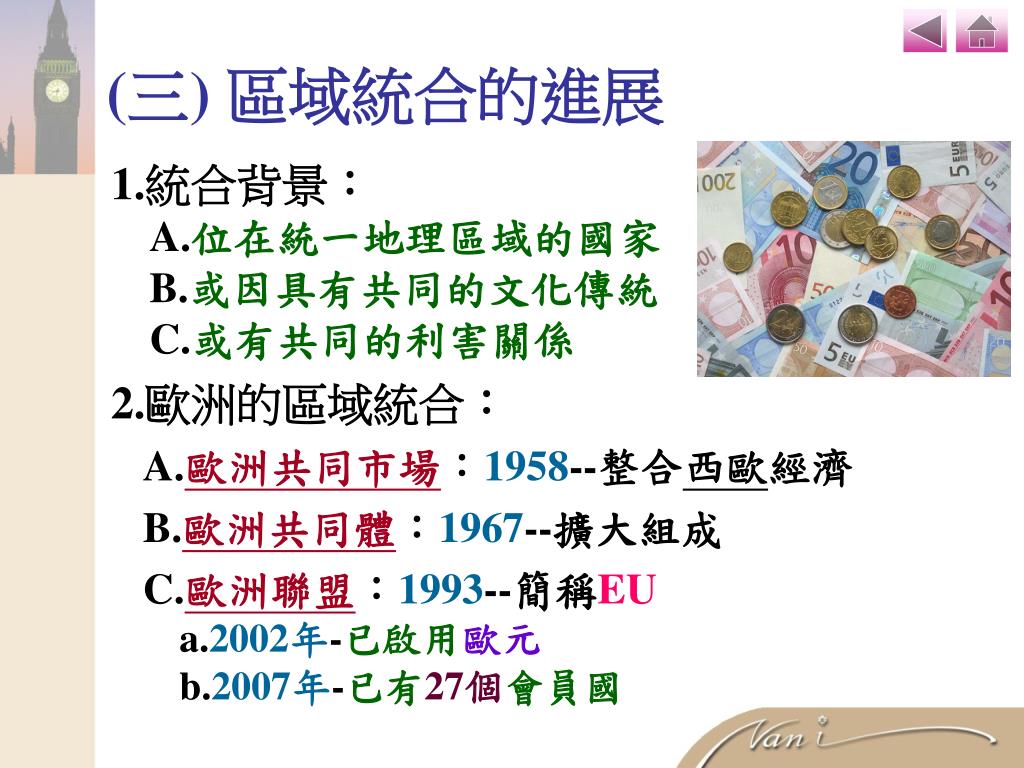 (三) 區域統合的進展

1.統合背景：
A.位在統一地理區域的國家
B.或因具有共同的文化傳統
C.或有共同的利害關係

2.歐洲的區域統合：
A.歐洲共同市場：1958--整合西歐經濟
B.歐洲共同體：1967--擴大組成
C.歐洲聯盟：1993--簡稱EU
a.2002年-已啟用歐元
b.2007年-已有27個會員國

Vani